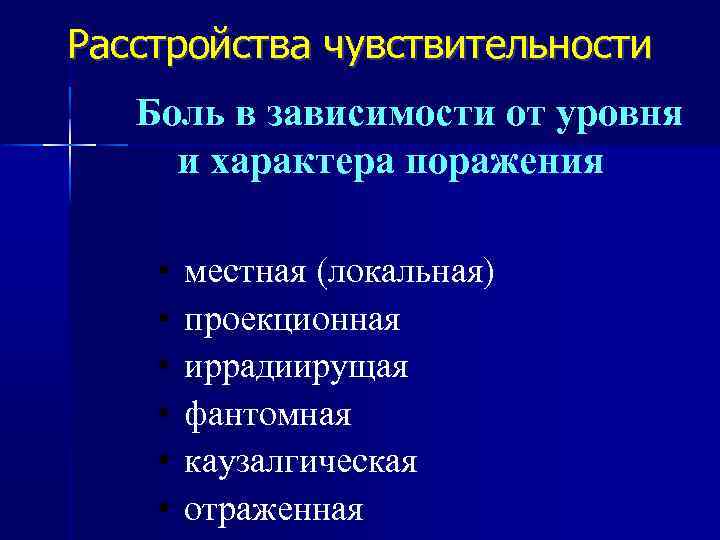 Расстройства чувствительности

Боль в зависимости от уровня и характера поражения

• местная (локальная)
• проекционная
• иррадиирущая
• фантомная
• каузалгическая
• отраженная